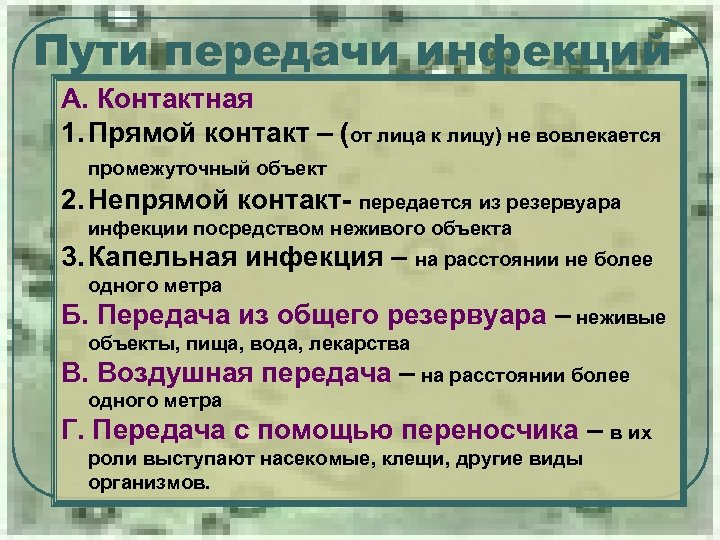 Пути передачи инфекций

А. Контактная

1. Прямой контакт – (от лица к лицу) не вовлекается промежуточный объект

2. Непрямой контакт- передается из резервуара инфекции посредством неживого объекта

3. Капельная инфекция – на расстоянии не более одного метра

Б. Передача из общего резервуара – неживые объекты, пища, вода, лекарства

В. Воздушная передача – на расстоянии более одного метра

Г. Передача с помощью переносчика – в их роли выступают насекомые, клещи, другие виды организмов.